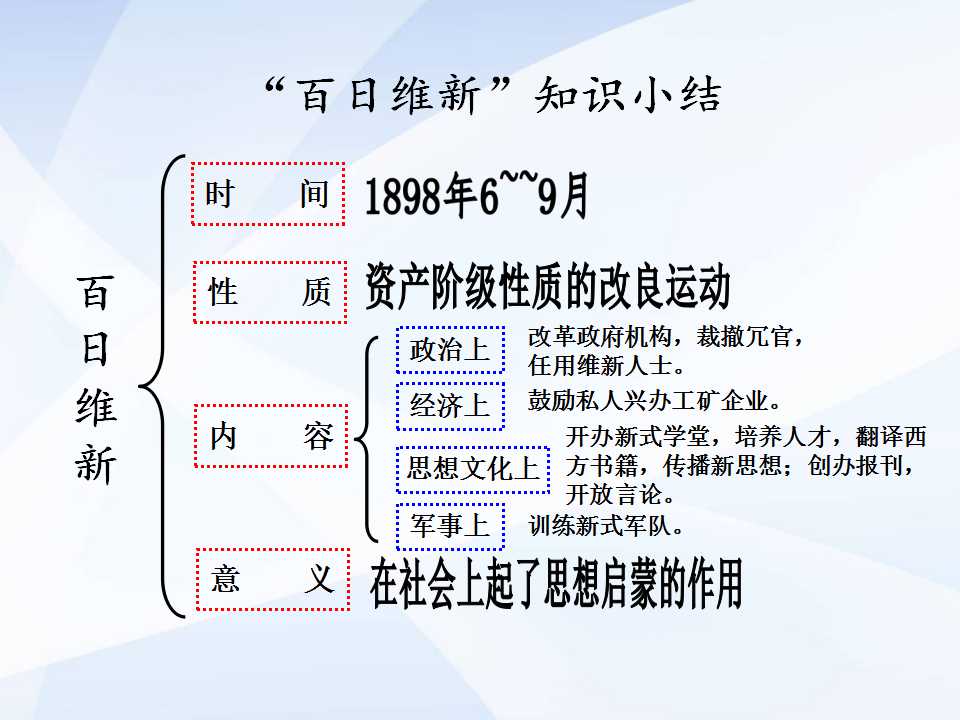 “百日维新”知识小结

百日维新

时 间

1898年6~~9月

性 质

资产阶级性质的改良运动

内 容

政治上

改革政府机构，裁撤冗官，任用维新人士。

经济上

鼓励私人兴办工矿企业。

思想文化上

开办新式学堂，培养人才，翻译西方书籍，传播新思想；创办报刊，开放言论。

军事上

训练新式军队。

意 义

在社会上起了思想启蒙的作用